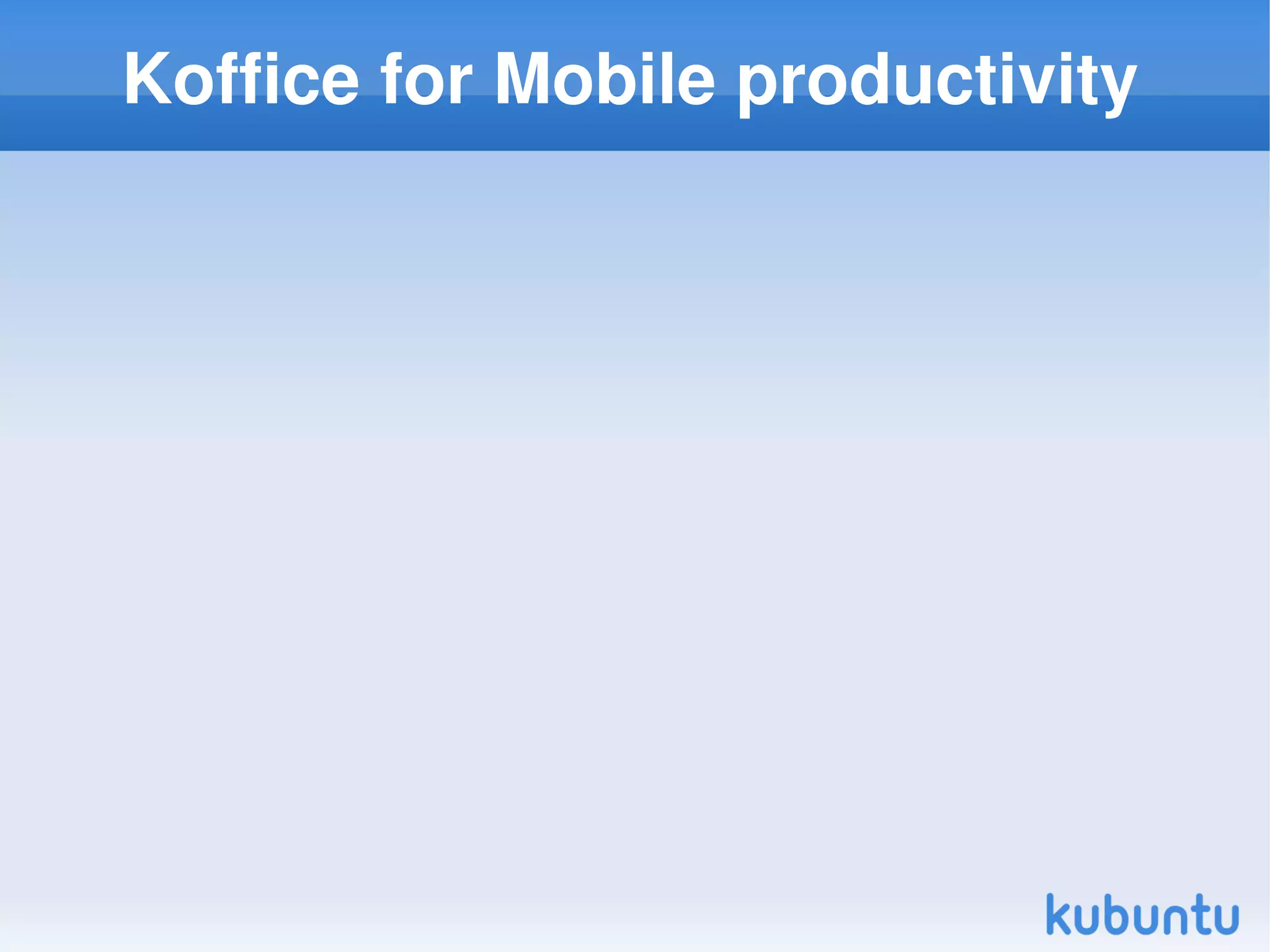 Koffice for Mobile productivity

kubuntu